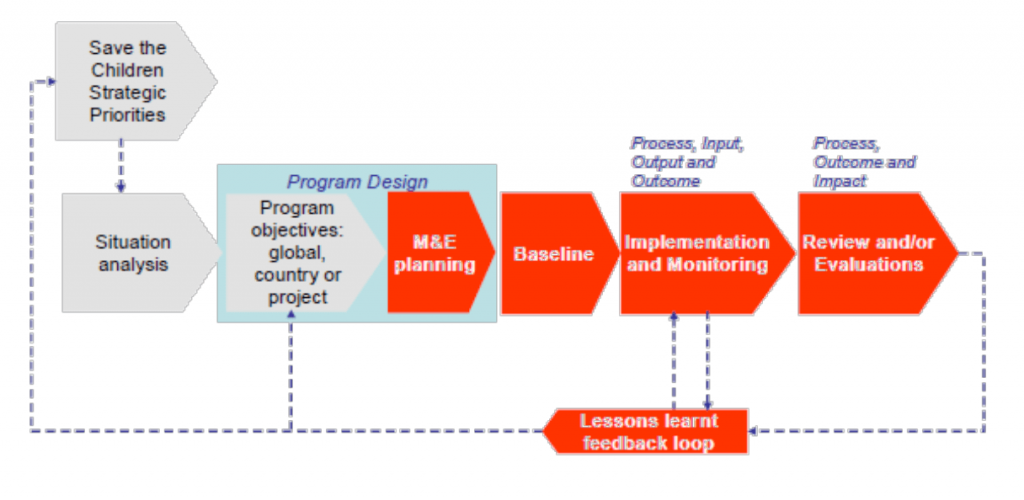 Save the Children Strategic Priorities

Situation analysis

Program Design

Program objectives: global, country or project

M&E planning

Baseline

Process, Input, Output and Outcome

Implementation and Monitoring

Process, Outcome and Impact

Review and/or Evaluations

Lessons learnt feedback loop